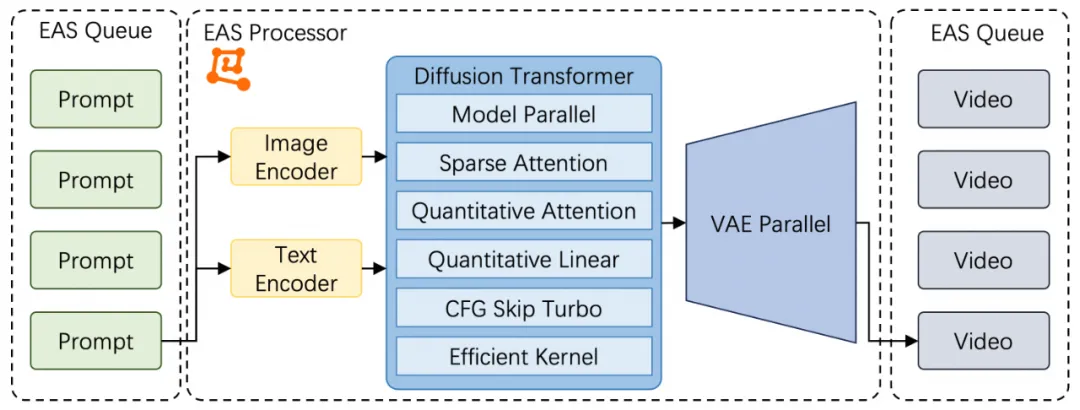 EAS Queue

Prompt

Prompt

Prompt

Prompt

EAS Processor

Image Encoder

Text Encoder

Diffusion Transformer

Model Parallel

Sparse Attention

Quantitative Attention

Quantitative Linear

CFG Skip Turbo

Efficient Kernel

VAE Parallel

EAS Queue

Video

Video

Video

Video